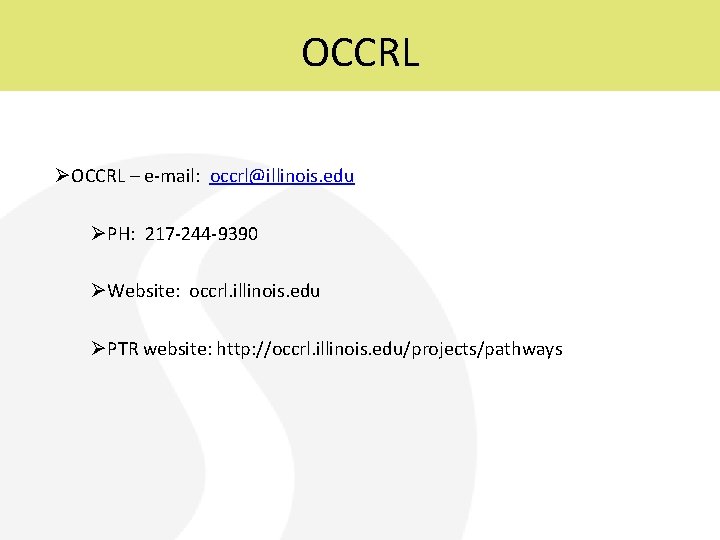 OCCRL

➢OCCRL – e-mail: occrl@illinois.edu

➢PH: 217-244-9390

➢Website: occrl.illinois.edu

➢PTR website: http://occrl.illinois.edu/projects/pathways